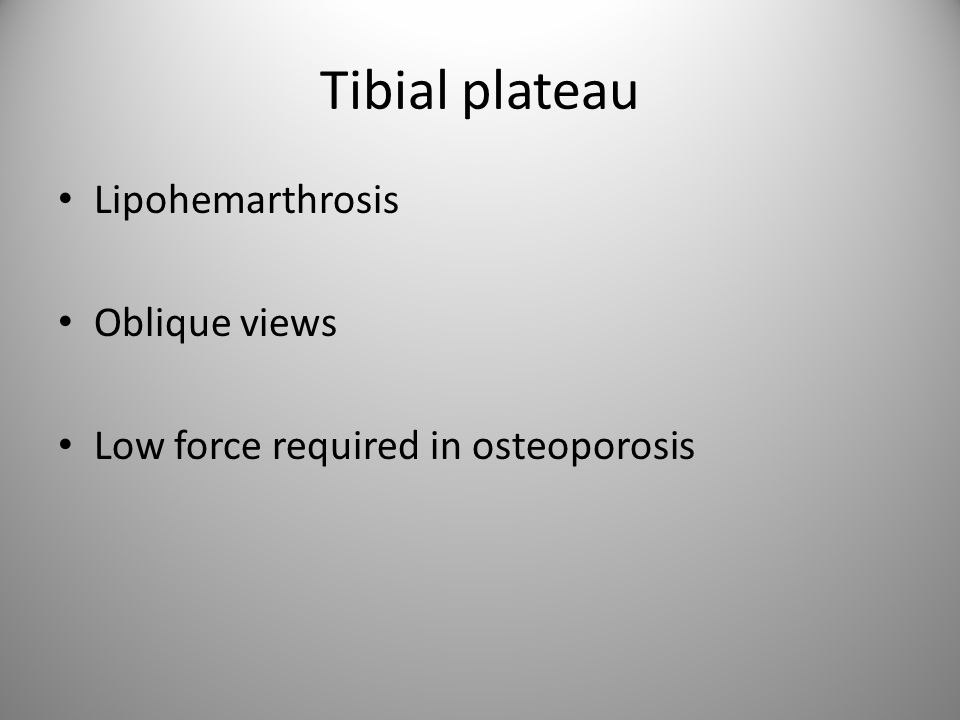 Tibial plateau

• Lipohemarthrosis

• Oblique views

• Low force required in osteoporosis